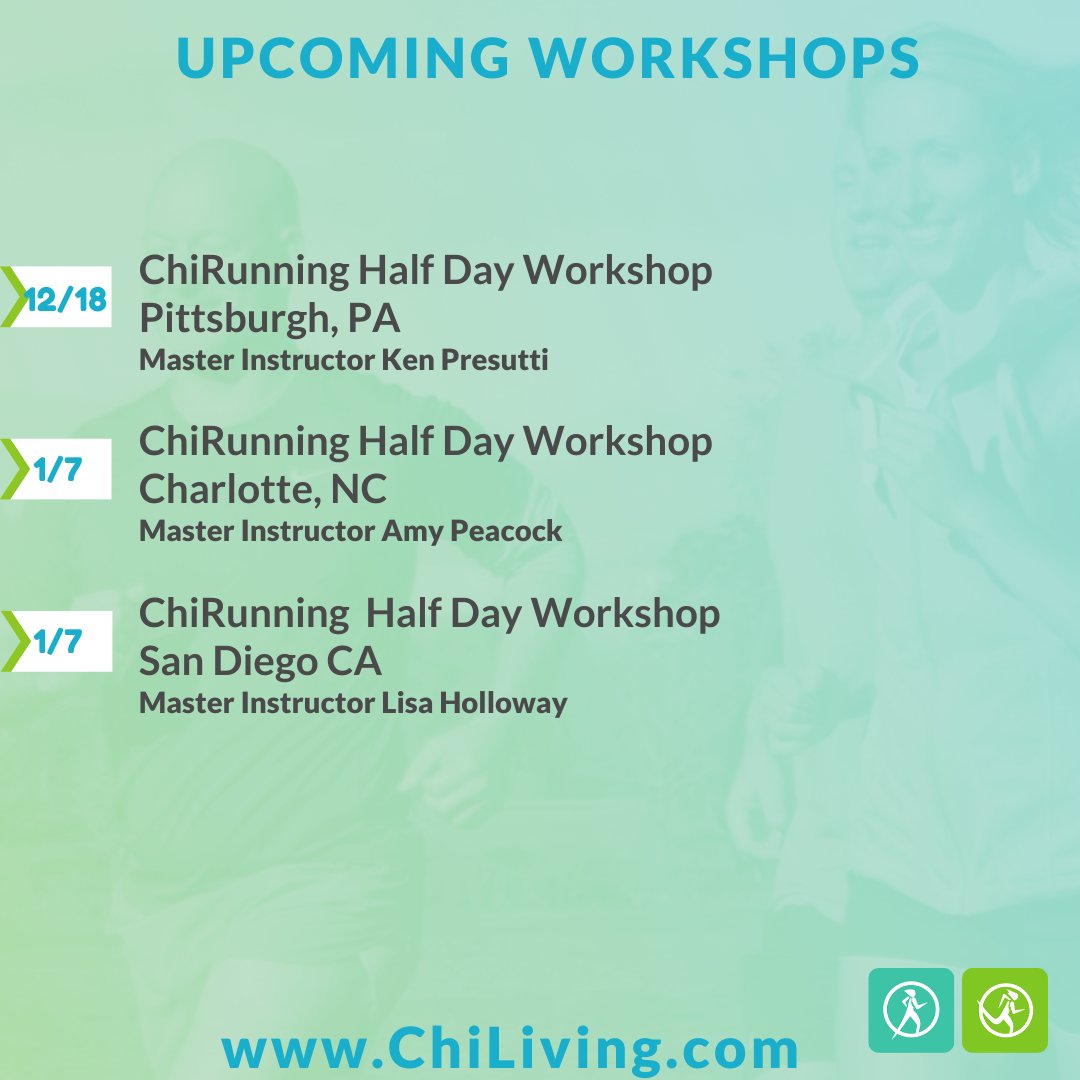 UPCOMING WORKSHOPS

12/18 ChiRunning Half Day Workshop
Pittsburgh, PA
Master Instructor Ken Presutti

1/7 ChiRunning Half Day Workshop
Charlotte, NC
Master Instructor Amy Peacock

1/7 ChiRunning Half Day Workshop
San Diego CA
Master Instructor Lisa Holloway

www.ChiLiving.com